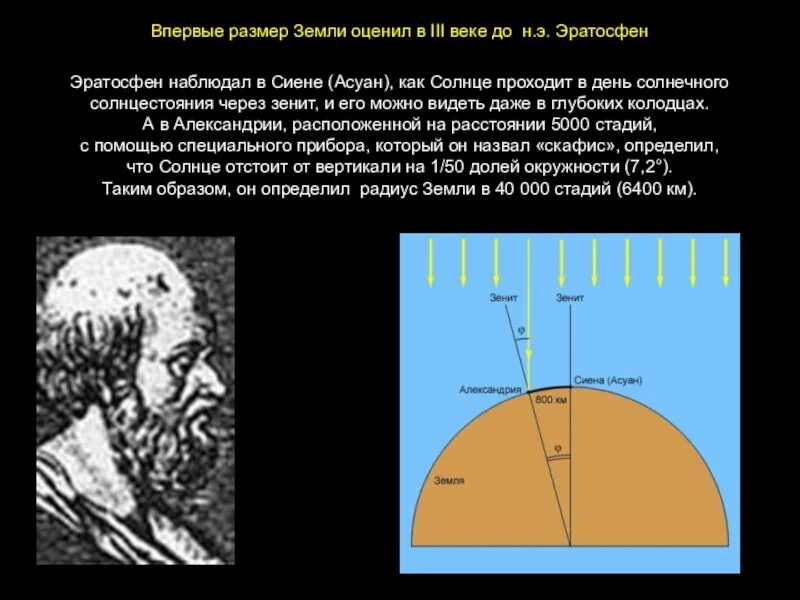 Впервые размер Земли оценил в III веке до н.э. Эратосфен

Эратосфен наблюдал в Сиене (Асуан), как Солнце проходит в день солнечного солнцестояния через зенит, и его можно видеть даже в глубоких колодцах. А в Александрии, расположенной на расстоянии 5000 стадий, с помощью специального прибора, который он назвал «скафис», определил, что Солнце отстоит от вертикали на 1/50 долей окружности (7,2°). Таким образом, он определил радиус Земли в 40 000 стадий (6400 км).

Зенит
Зенит
φ
Александрия
Сиена (Асуан)
800 км
φ
Земля